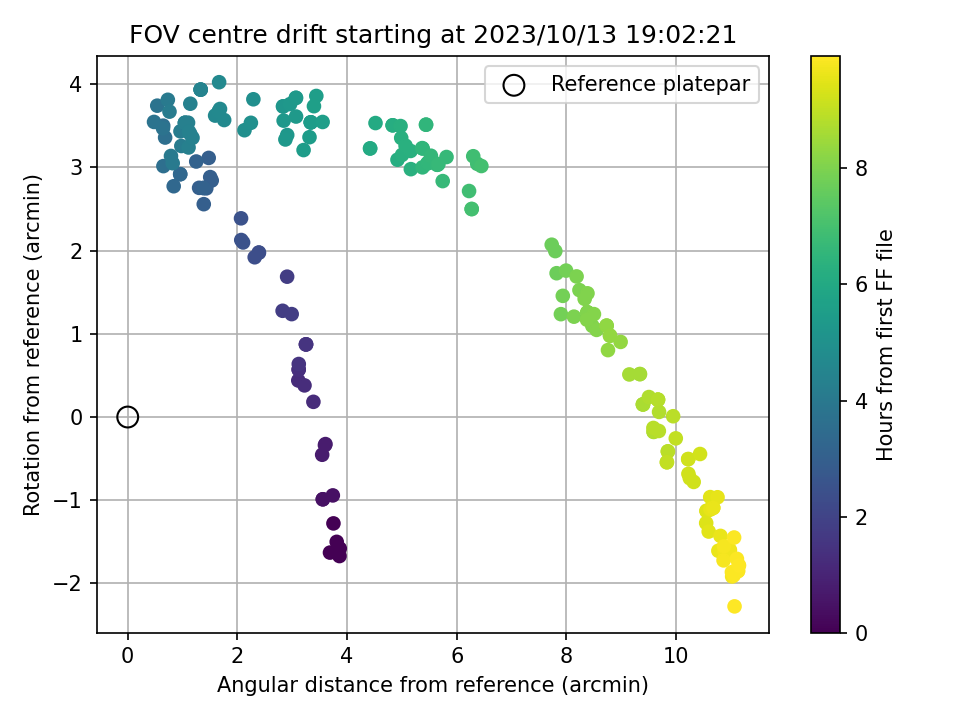 FOV centre drift starting at 2023/10/13 19:02:21

Reference platepar

Rotation from reference (arcmin)

4
3
2
1
0
−1
−2

0
2
4
6
8
10

Angular distance from reference (arcmin)

Hours from first FF file

8
6
4
2
0